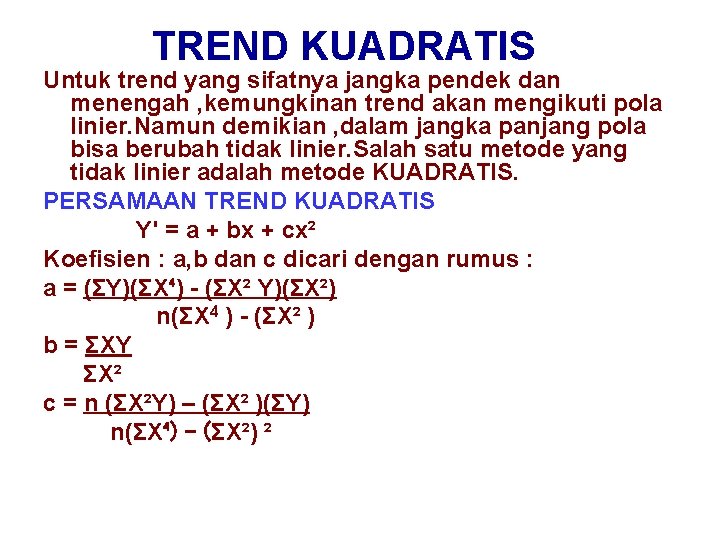 TREND KUADRATIS

Untuk trend yang sifatnya jangka pendek dan menengah ,kemungkinan trend akan mengikuti pola linier.Namun demikian ,dalam jangka panjang pola bisa berubah tidak linier.Salah satu metode yang tidak linier adalah metode KUADRATIS.

PERSAMAAN TREND KUADRATIS

$Y' = a + bx + cx^2$

Koefisien : a,b dan c dicari dengan rumus :

$a = \frac{(\Sigma Y)(\Sigma X^4) - (\Sigma X^2 Y)(\Sigma X^2)}{n(\Sigma X^4) - (\Sigma X^2)}$

$b = \frac{\Sigma XY}{\Sigma X^2}$

$c = \frac{n(\Sigma X^2 Y) - (\Sigma X^2)(\Sigma Y)}{n(\Sigma X^4) - (\Sigma X^2)^2}$